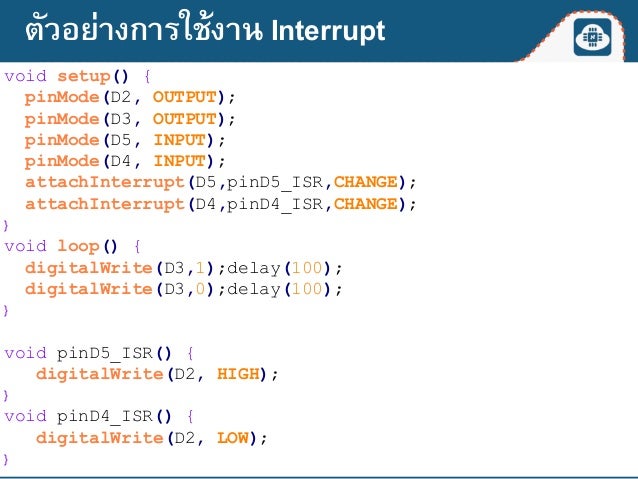 ตัวอย่างการใช้งาน Interrupt

void setup() {
  pinMode(D2, OUTPUT);
  pinMode(D3, OUTPUT);
  pinMode(D5, INPUT);
  pinMode(D4, INPUT);
  attachInterrupt(D5,pinD5_ISR,CHANGE);
  attachInterrupt(D4,pinD4_ISR,CHANGE);
}
void loop() {
  digitalWrite(D3,1);delay(100);
  digitalWrite(D3,0);delay(100);
}

void pinD5_ISR() {
   digitalWrite(D2, HIGH);
}
void pinD4_ISR() {
   digitalWrite(D2, LOW);
}